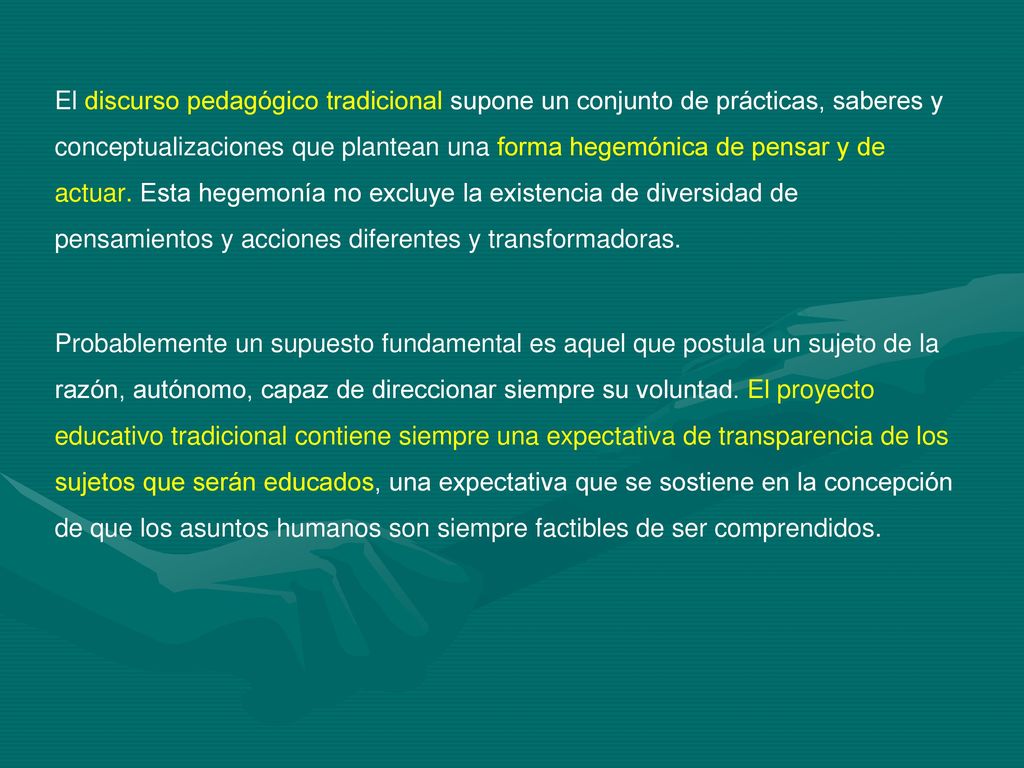 El discurso pedagógico tradicional supone un conjunto de prácticas, saberes y conceptualizaciones que plantean una forma hegemónica de pensar y de actuar. Esta hegemonía no excluye la existencia de diversidad de pensamientos y acciones diferentes y transformadoras.

Probablemente un supuesto fundamental es aquel que postula un sujeto de la razón, autónomo, capaz de direccionar siempre su voluntad. El proyecto educativo tradicional contiene siempre una expectativa de transparencia de los sujetos que serán educados, una expectativa que se sostiene en la concepción de que los asuntos humanos son siempre factibles de ser comprendidos.